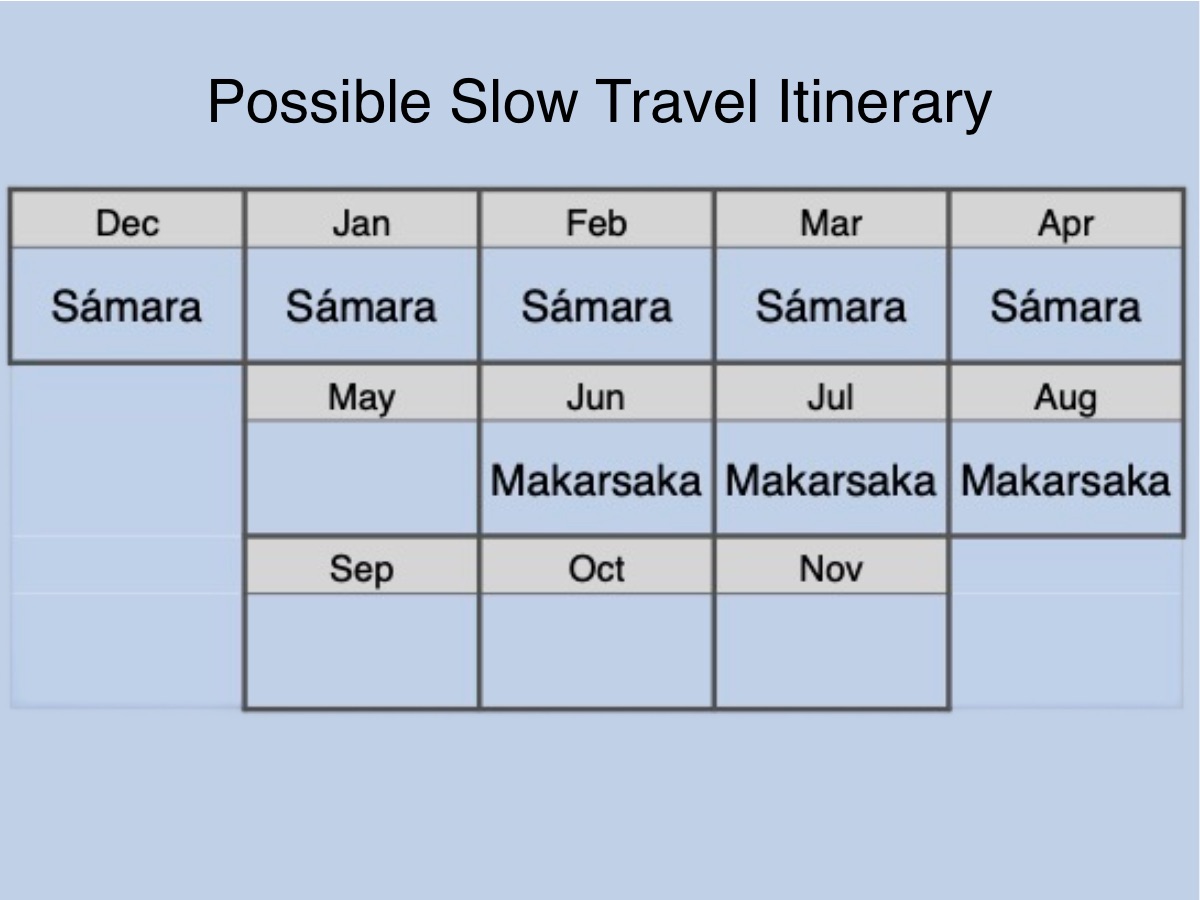 Possible Slow Travel Itinerary

| Dec | Jan | Feb | Mar | Apr |
|---|---|---|---|---|
| Sámara | Sámara | Sámara | Sámara | Sámara |
| | May | Jun | Jul | Aug |
| | | Makarsaka | Makarsaka | Makarsaka |
| | Sep | Oct | Nov | |
| | | | | |